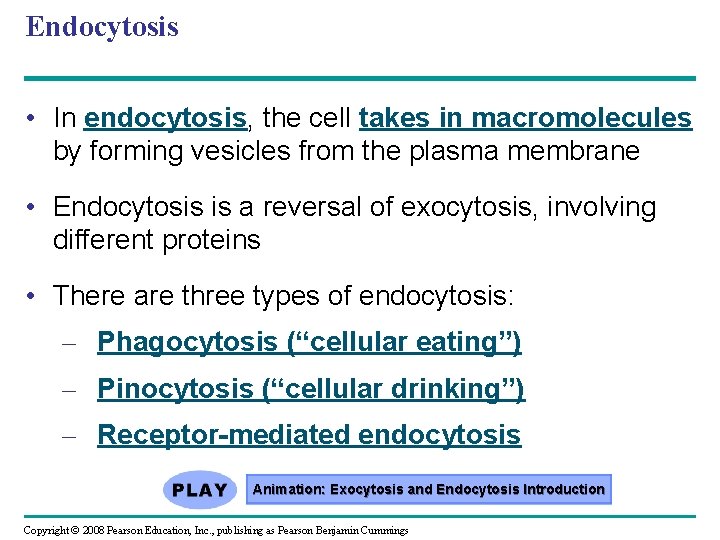 Endocytosis

• In endocytosis, the cell takes in macromolecules by forming vesicles from the plasma membrane

• Endocytosis is a reversal of exocytosis, involving different proteins

• There are three types of endocytosis:

– Phagocytosis (“cellular eating”)

– Pinocytosis (“cellular drinking”)

– Receptor-mediated endocytosis

PLAY

Animation: Exocytosis and Endocytosis Introduction

Copyright © 2008 Pearson Education, Inc., publishing as Pearson Benjamin Cummings